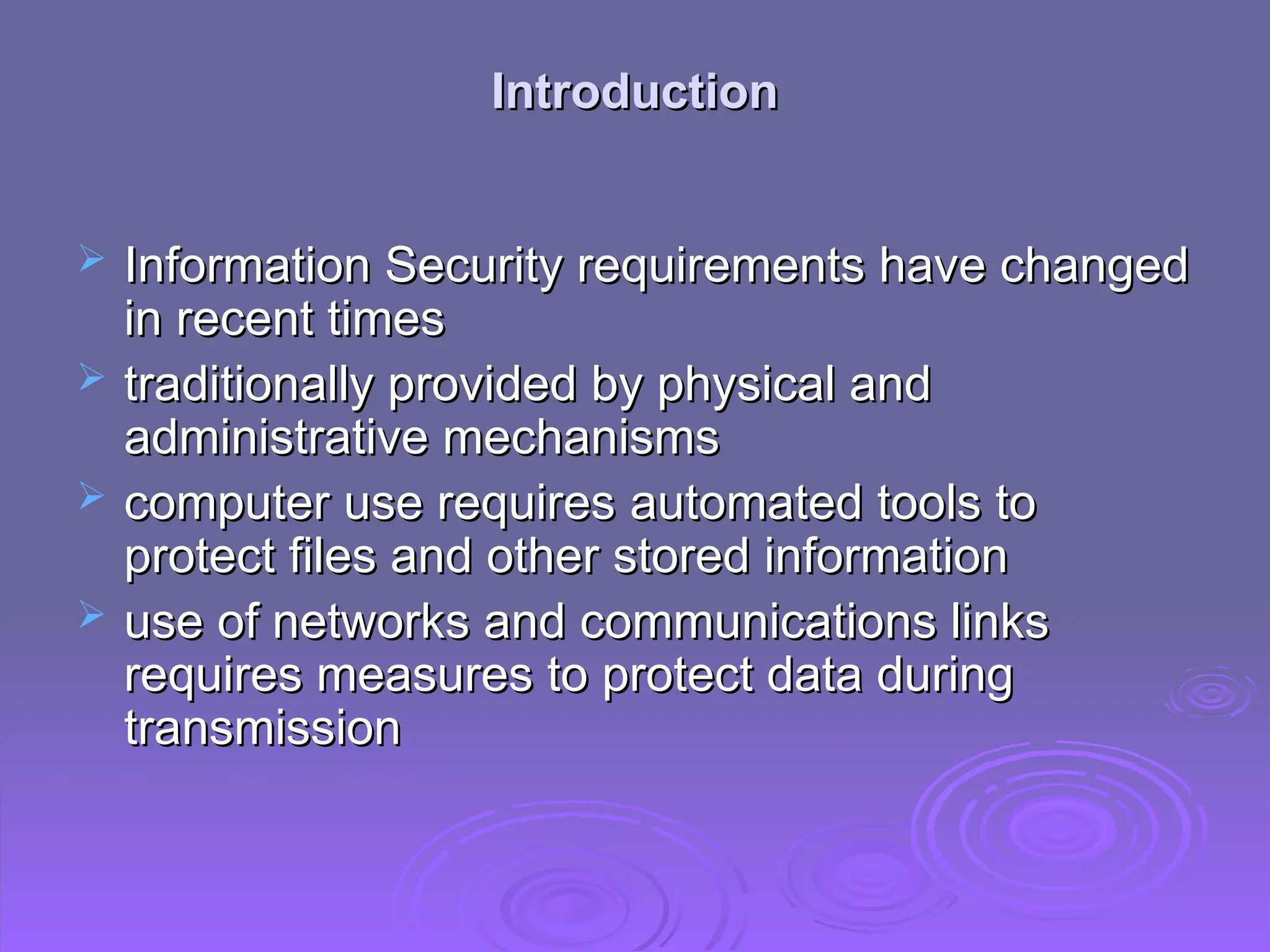 Introduction

➢ Information Security requirements have changed in recent times
➢ traditionally provided by physical and administrative mechanisms
➢ computer use requires automated tools to protect files and other stored information
➢ use of networks and communications links requires measures to protect data during transmission